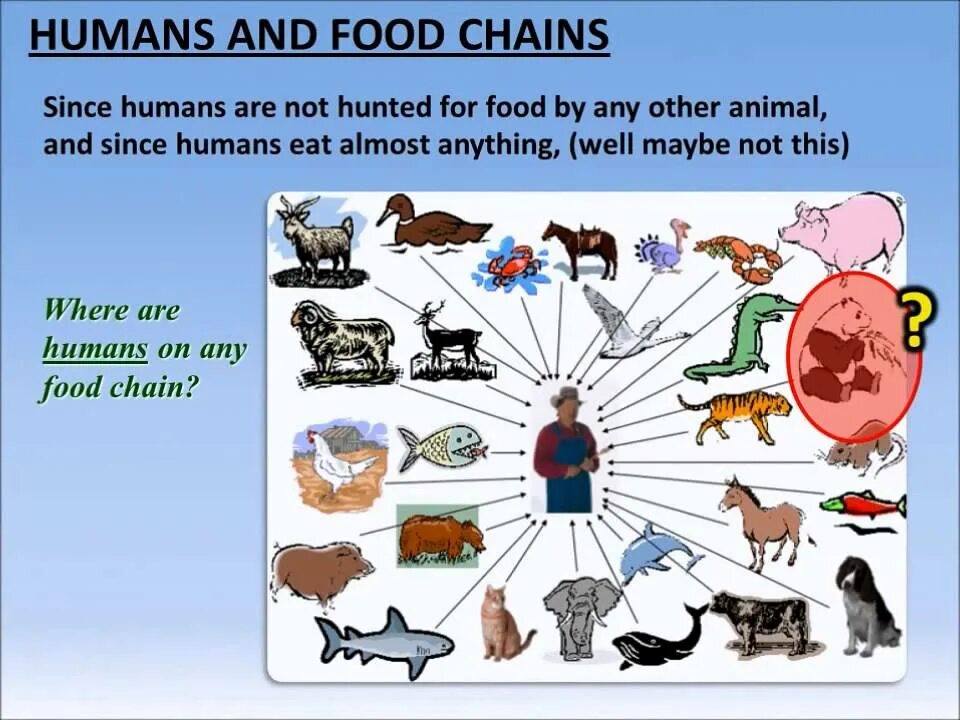 HUMANS AND FOOD CHAINS

Since humans are not hunted for food by any other animal, and since humans eat almost anything, (well maybe not this)

Where are humans on any food chain?

?